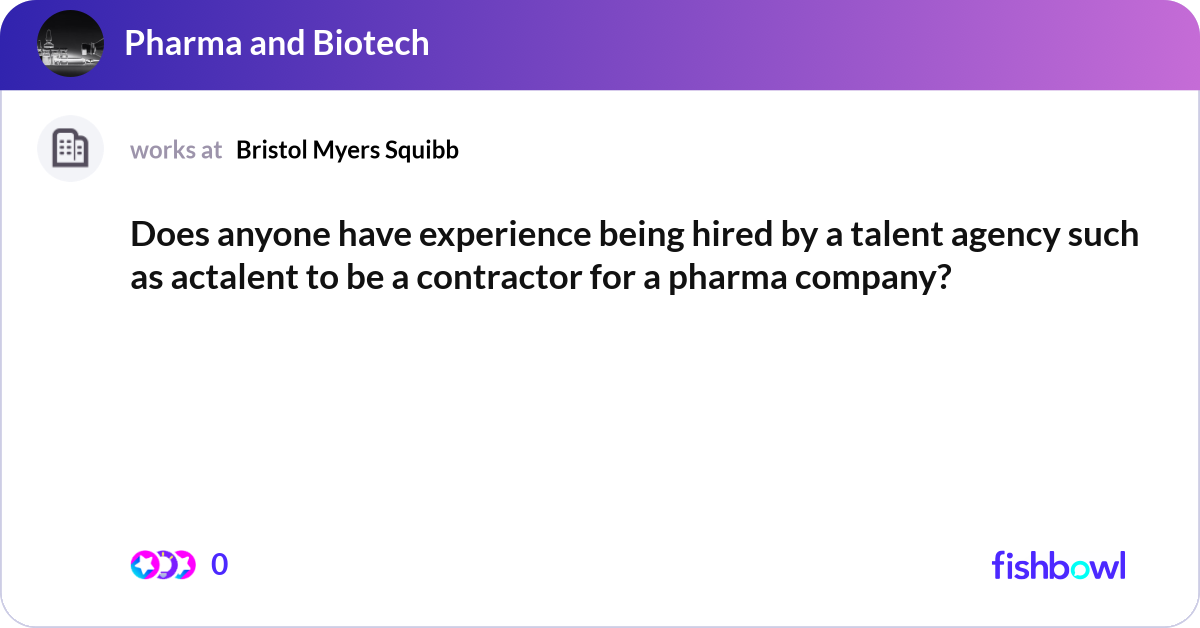 Pharma and Biotech

works at Bristol Myers Squibb

Does anyone have experience being hired by a talent agency such as actalent to be a contractor for a pharma company?

0

fishbowl